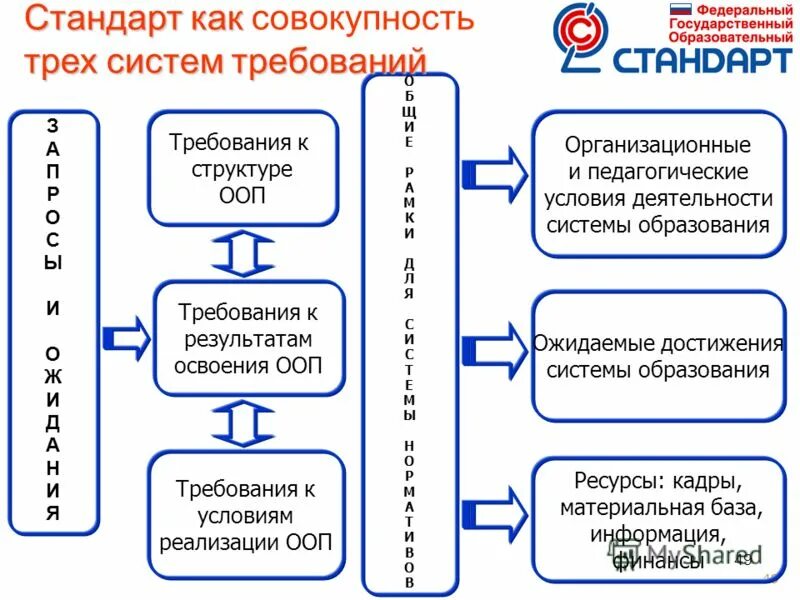 Стандарт как совокупность трех систем требований

Федеральный Государственный Образовательный СТАНДАРТ

ЗАПРОСЫ И ОЖИДАНИЯ

Требования к структуре ООП

Требования к результатам освоения ООП

Требования к условиям реализации ООП

ОБЩИЕ РАМКИ ДЛЯ СИСТЕМЫ НОРМАТИВОВ

Организационные и педагогические условия деятельности системы образования

Ожидаемые достижения системы образования

Ресурсы: кадры, материальная база, информация, финансы

MyShared

49